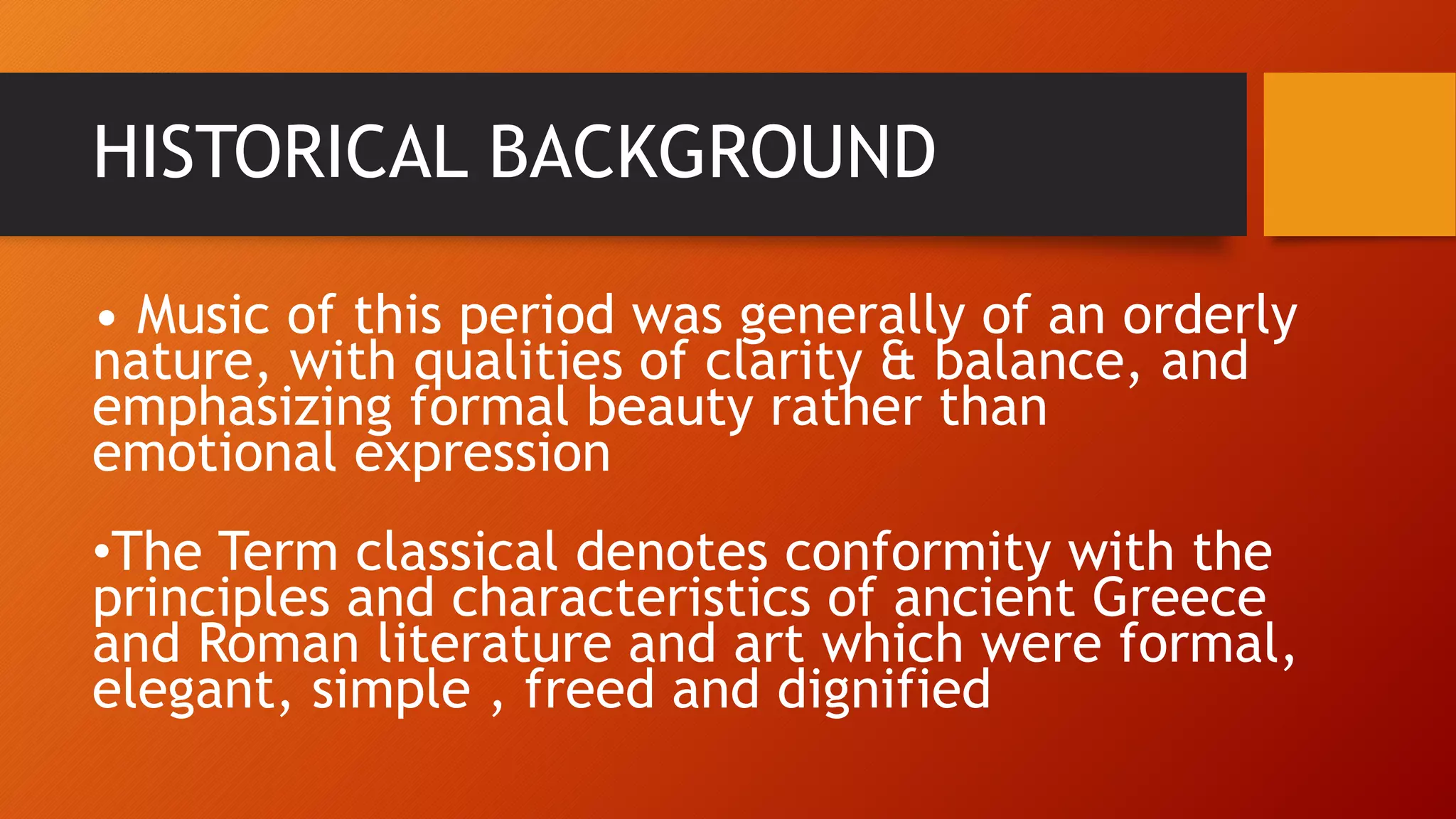 HISTORICAL BACKGROUND

• Music of this period was generally of an orderly nature, with qualities of clarity & balance, and emphasizing formal beauty rather than emotional expression

•The Term classical denotes conformity with the principles and characteristics of ancient Greece and Roman literature and art which were formal, elegant, simple , freed and dignified